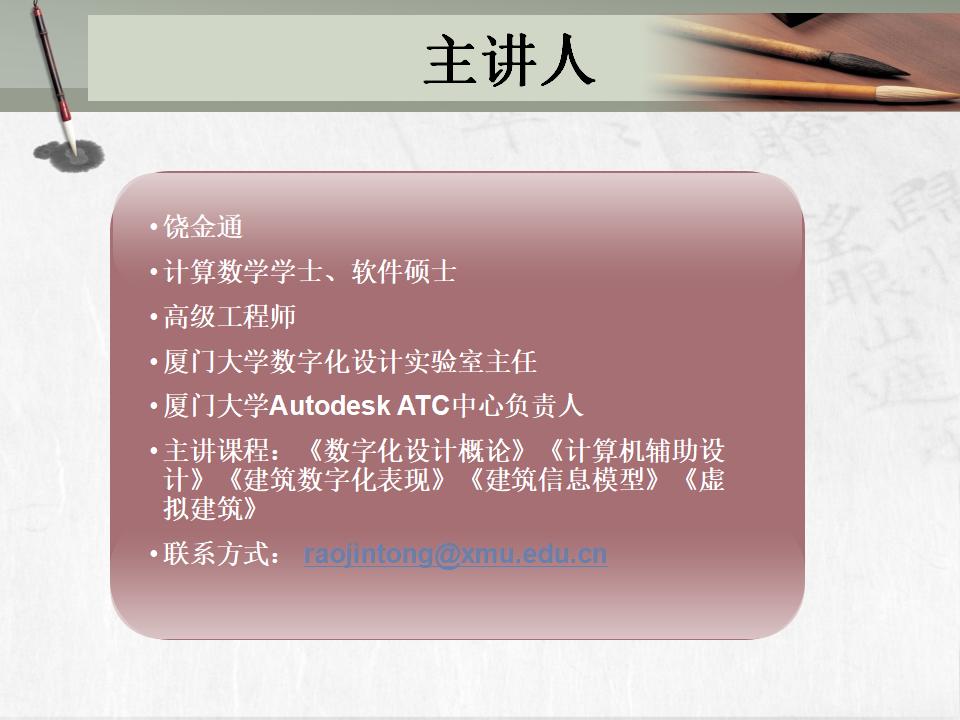 主讲人

• 饶金通

• 计算数学学士、软件硕士

• 高级工程师

• 厦门大学数字化设计实验室主任

• 厦门大学Autodesk ATC中心负责人

• 主讲课程：《数字化设计概论》《计算机辅助设计》《建筑数字化表现》《建筑信息模型》《虚拟建筑》

• 联系方式： raojintong@xmu.edu.cn